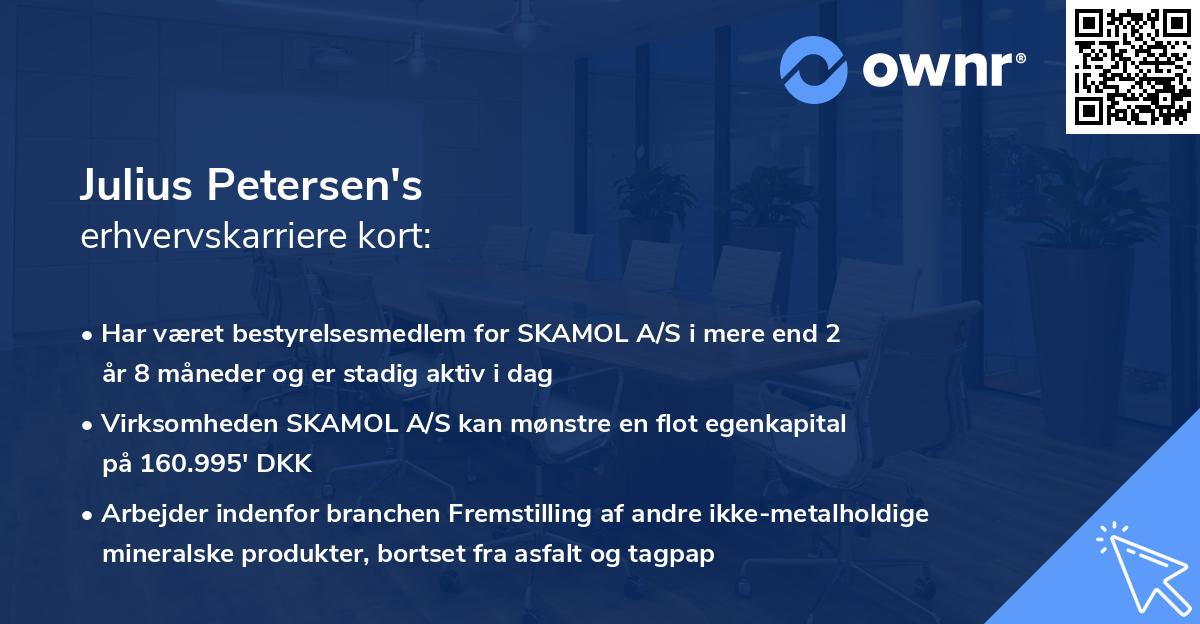 ownr®

Julius Petersen's
erhvervskarriere kort:

• Har været bestyrelsesmedlem for SKAMOL A/S i mere end 2 år 8 måneder og er stadig aktiv i dag

• Virksomheden SKAMOL A/S kan mønstre en flot egenkapital på 160.995' DKK

• Arbejder indenfor branchen Fremstilling af andre ikke-metalholdige mineralske produkter, bortset fra asfalt og tagpap